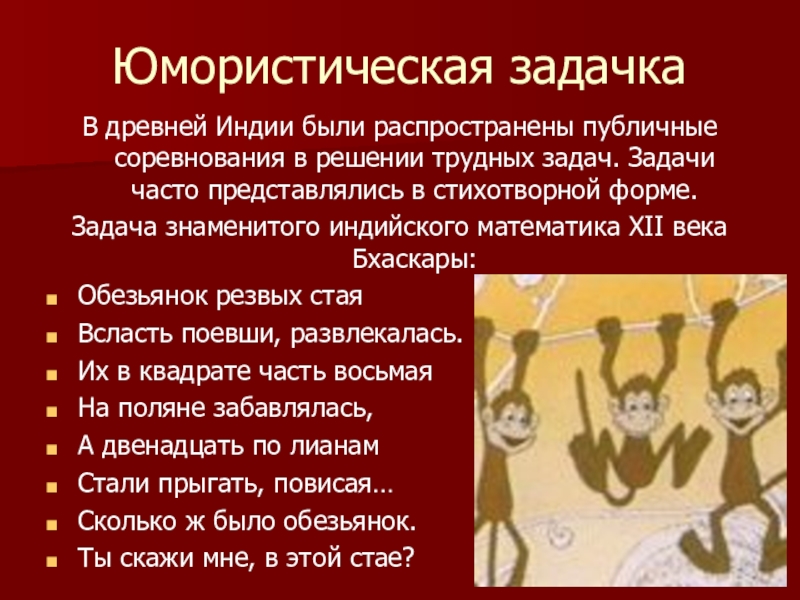 Юмористическая задачка

В древней Индии были распространены публичные соревнования в решении трудных задач. Задачи часто представлялись в стихотворной форме.

Задача знаменитого индийского математика XII века Бхаскары:

- Обезьянок резвых стая
- Всласть поевши, развлекалась.
- Их в квадрате часть восьмая
- На поляне забавлялась,
- А двенадцать по лианам
- Стали прыгать, повисая…
- Сколько ж было обезьянок.
- Ты скажи мне, в этой стае?